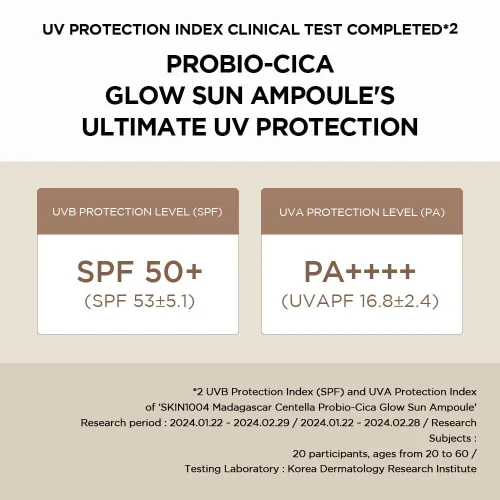 UV PROTECTION INDEX CLINICAL TEST COMPLETED*2

PROBIO-CICA GLOW SUN AMPOULE'S ULTIMATE UV PROTECTION

UVB PROTECTION LEVEL (SPF)

SPF 50+
(SPF 53±5.1)

UVA PROTECTION LEVEL (PA)

PA++++
(UVAPF 16.8±2.4)

*2 UVB Protection Index (SPF) and UVA Protection Index of 'SKIN1004 Madagascar Centella Probio-Cica Glow Sun Ampoule' Research period : 2024.01.22 ~ 2024.02.29 / 2024.01.22 ~ 2024.02.28 / Research Subjects : 20 participants, ages from 20 to 60 / Testing Laboratory : Korea Dermatology Research Institute